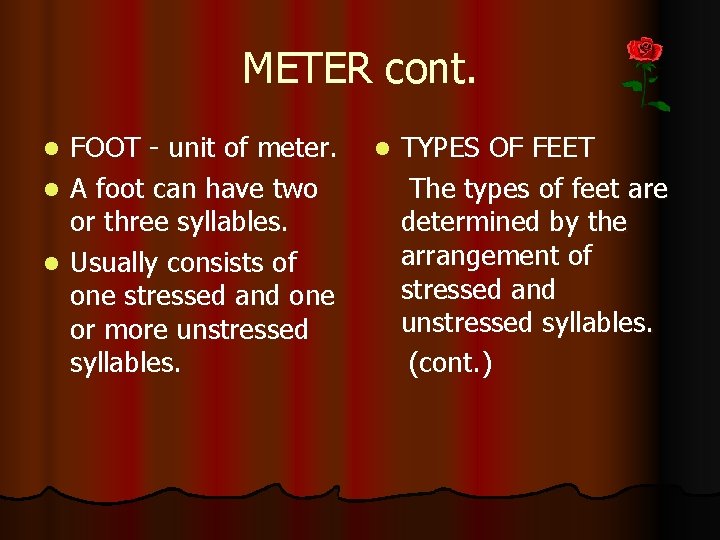 METER cont.

- FOOT - unit of meter.
- A foot can have two or three syllables.
- Usually consists of one stressed and one or more unstressed syllables.

- TYPES OF FEET

The types of feet are determined by the arrangement of stressed and unstressed syllables.

(cont.)